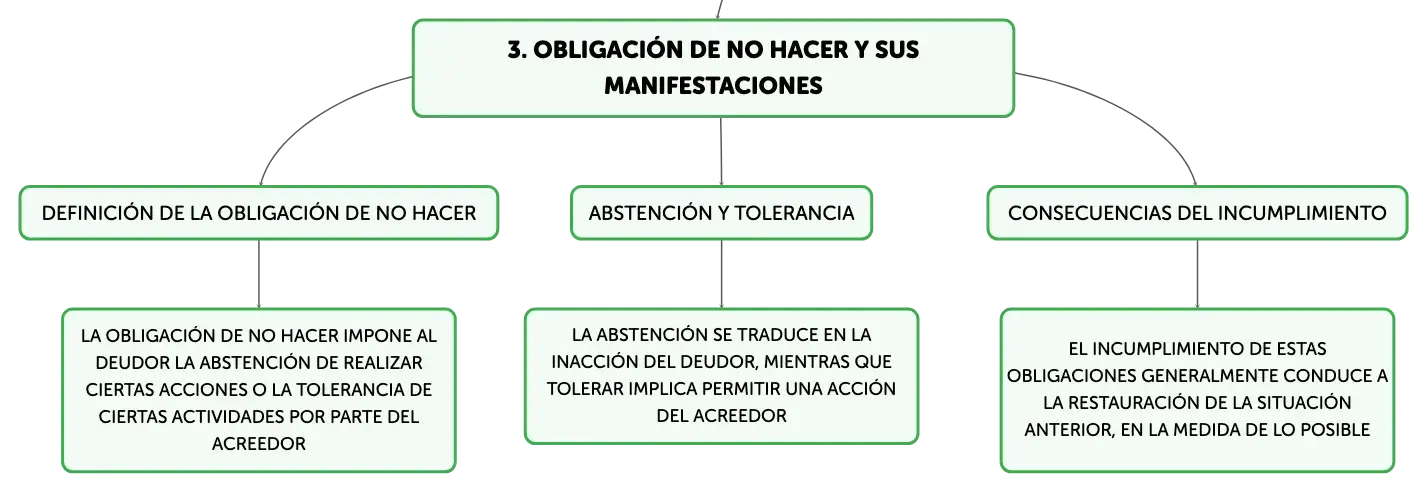 3. OBLIGACIÓN DE NO HACER Y SUS MANIFESTACIONES

DEFINICIÓN DE LA OBLIGACIÓN DE NO HACER

LA OBLIGACIÓN DE NO HACER IMPONE AL DEUDOR LA ABSTENCIÓN DE REALIZAR CIERTAS ACCIONES O LA TOLERANCIA DE CIERTAS ACTIVIDADES POR PARTE DEL ACREEDOR

ABSTENCIÓN Y TOLERANCIA

LA ABSTENCIÓN SE TRADUCE EN LA INACCIÓN DEL DEUDOR, MIENTRAS QUE TOLERAR IMPLICA PERMITIR UNA ACCIÓN DEL ACREEDOR

CONSECUENCIAS DEL INCUMPLIMIENTO

EL INCUMPLIMIENTO DE ESTAS OBLIGACIONES GENERALMENTE CONDUCE A LA RESTAURACIÓN DE LA SITUACIÓN ANTERIOR, EN LA MEDIDA DE LO POSIBLE